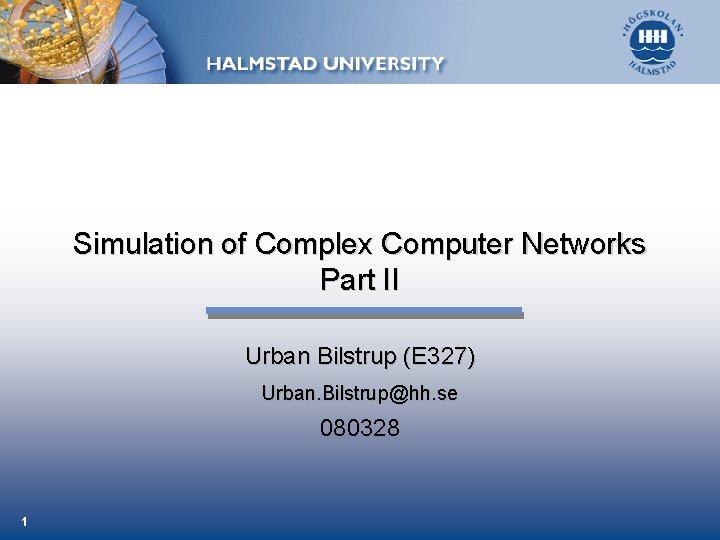 HALMSTAD UNIVERSITY

HÖGSKOLAN HH HALMSTAD

Simulation of Complex Computer Networks Part II

Urban Bilstrup (E327)

Urban.Bilstrup@hh.se

080328

1